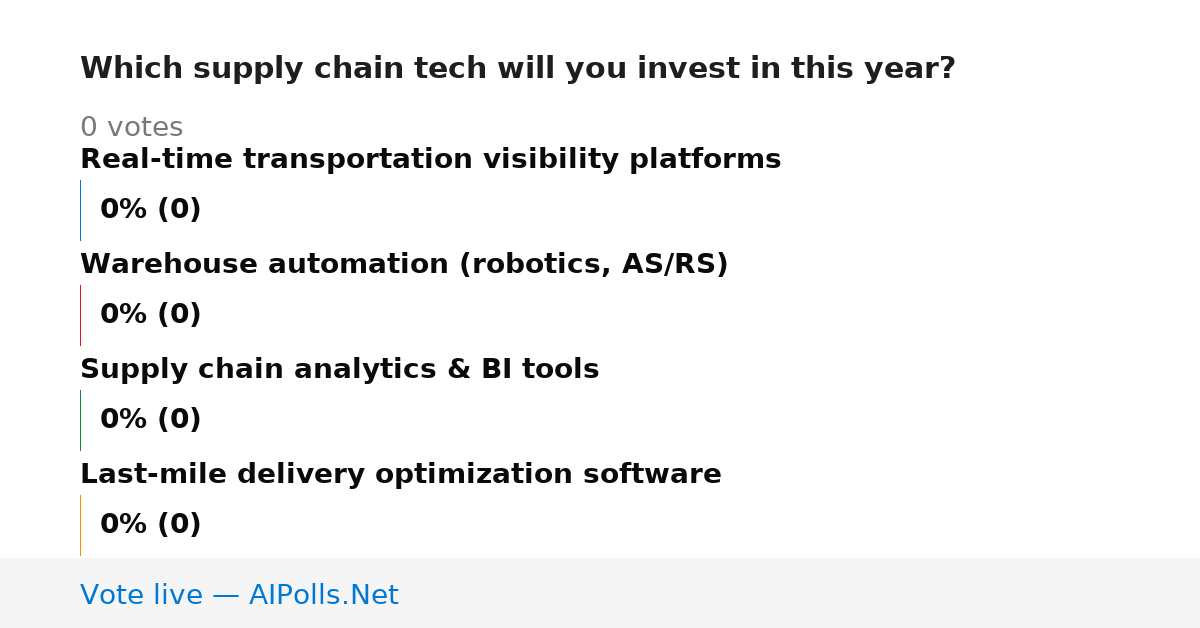 Which supply chain tech will you invest in this year?

0 votes

Real-time transportation visibility platforms

0% (0)

Warehouse automation (robotics, AS/RS)

0% (0)

Supply chain analytics & BI tools

0% (0)

Last-mile delivery optimization software

0% (0)

Vote live — AIPolls.Net